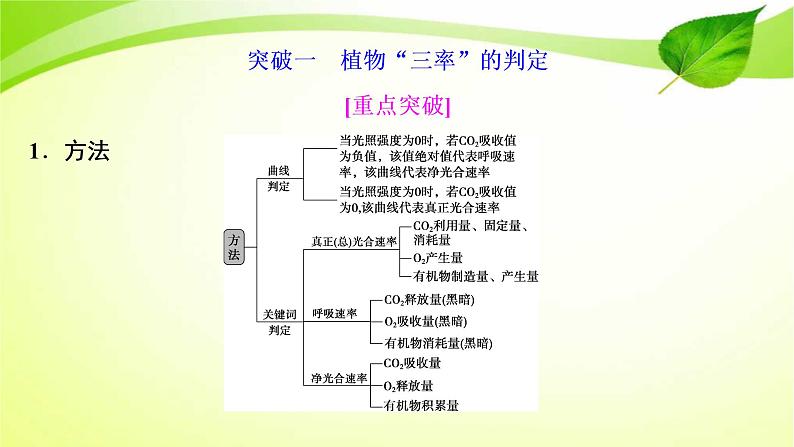 突破一　植物“三率”的判定

[重点突破]

1．方法

方法

曲线判定

当光照强度为0时，若$CO_2$吸收值为负值，该值绝对值代表呼吸速率，该曲线代表净光合速率

当光照强度为0时，若$CO_2$吸收值为0,该曲线代表真正光合速率

关键词判定

真正(总)光合速率

$CO_2$利用量、固定量、消耗量

$O_2$产生量

有机物制造量、产生量

呼吸速率

$CO_2$释放量(黑暗)

$O_2$吸收量(黑暗)

有机物消耗量(黑暗)

净光合速率

$CO_2$吸收量

$O_2$释放量

有机物积累量